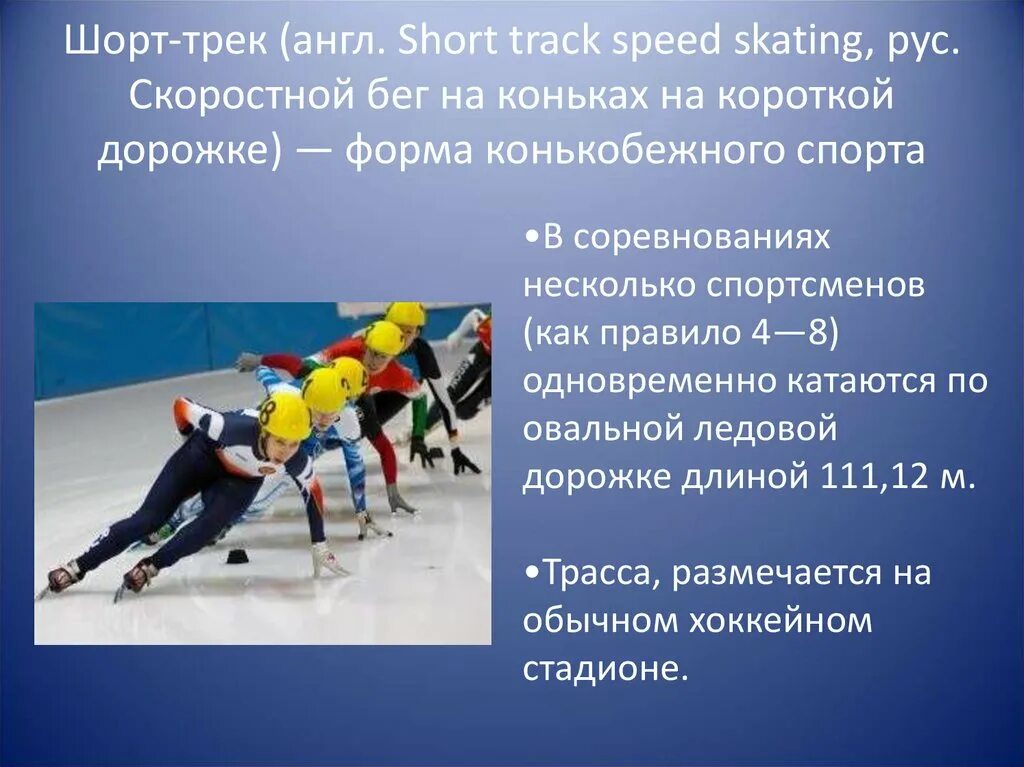 Шорт-трек (англ. Short track speed skating, рус. Скоростной бег на коньках на короткой дорожке) — форма конькобежного спорта

•В соревнованиях несколько спортсменов (как правило 4—8) одновременно катаются по овальной ледовой дорожке длиной 111,12 м.

•Трасса, размечается на обычном хоккейном стадионе.